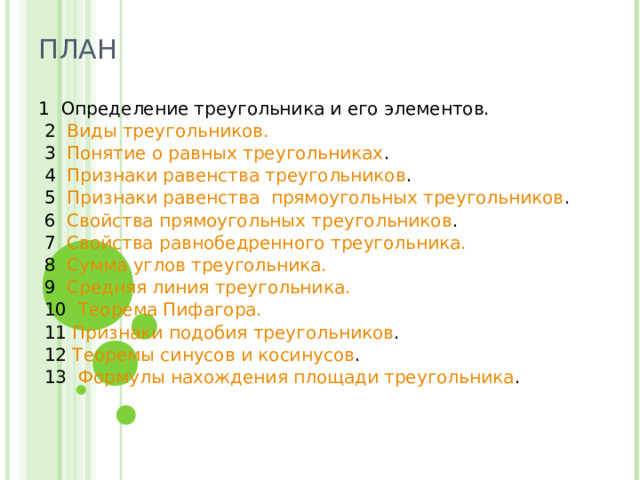 ПЛАН

1 Определение треугольника и его элементов.
2 Виды треугольников.
3 Понятие о равных треугольниках.
4 Признаки равенства треугольников.
5 Признаки равенства прямоугольных треугольников.
6 Свойства прямоугольных треугольников.
7 Свойства равнобедренного треугольника.
8 Сумма углов треугольника.
9 Средняя линия треугольника.
10 Теорема Пифагора.
11 Признаки подобия треугольников.
12 Теоремы синусов и косинусов.
13 Формулы нахождения площади треугольника.